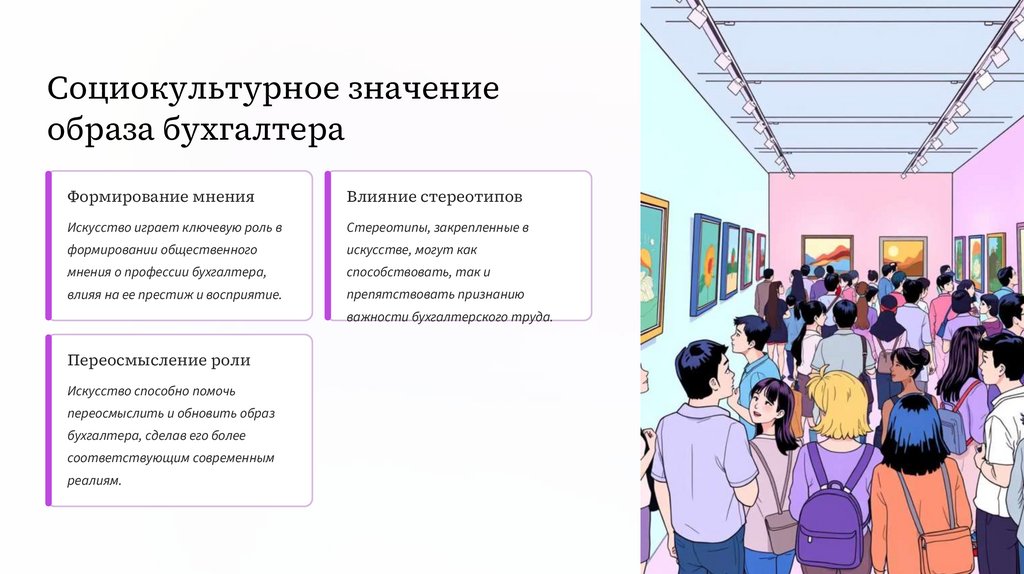 Социокультурное значение образа бухгалтера

Формирование мнения

Искусство играет ключевую роль в формировании общественного мнения о профессии бухгалтера, влияя на ее престиж и восприятие.

Влияние стереотипов

Стереотипы, закрепленные в искусстве, могут как способствовать, так и препятствовать признанию важности бухгалтерского труда.

Переосмысление роли

Искусство способно помочь переосмыслить и обновить образ бухгалтера, сделав его более соответствующим современным реалиям.